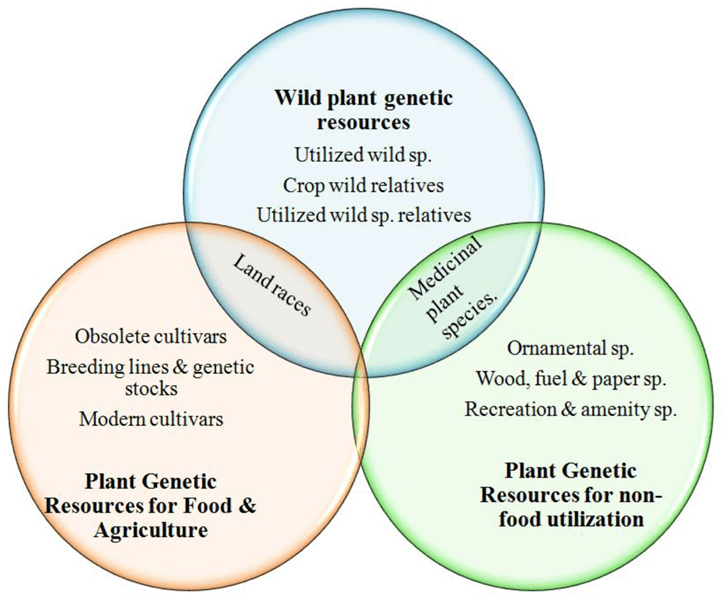 Wild plant genetic resources

Utilized wild sp.

Crop wild relatives

Utilized wild sp. relatives

Land races

Medicinal plant species.

Obsolete cultivars

Breeding lines & genetic stocks

Modern cultivars

Plant Genetic Resources for Food & Agriculture

Ornamental sp.

Wood, fuel & paper sp.

Recreation & amenity sp.

Plant Genetic Resources for non-food utilization